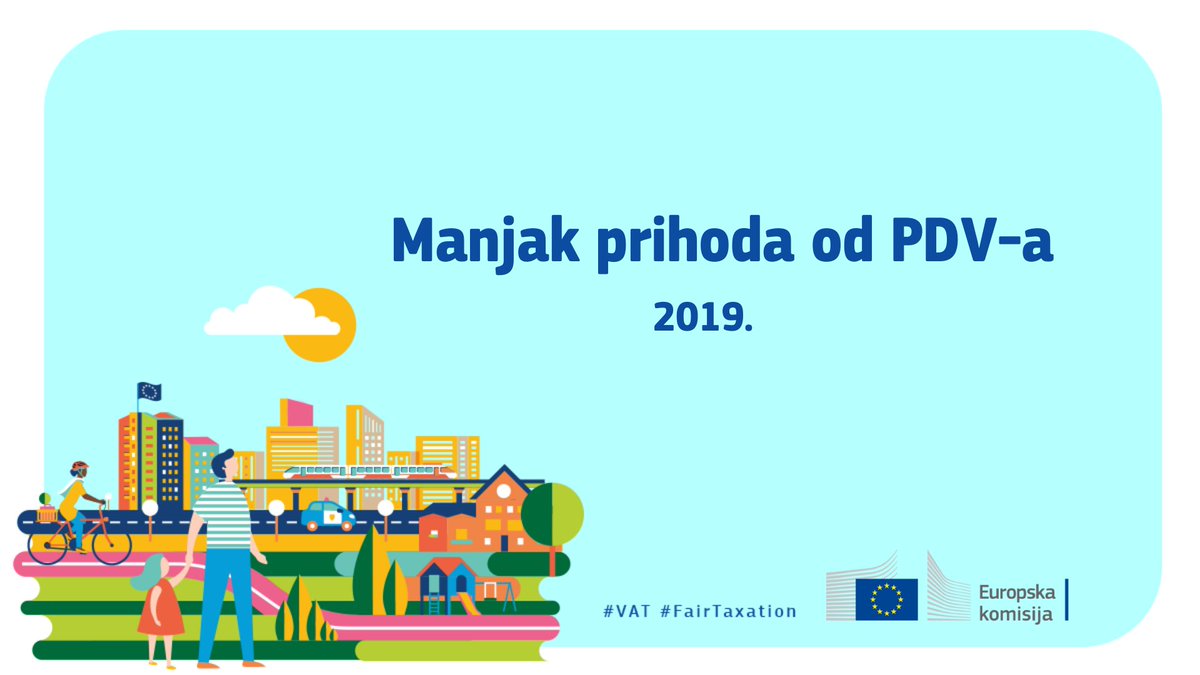 Manjak prihoda od PDV-a

2019.

#VAT #FairTaxation

Europska komisija